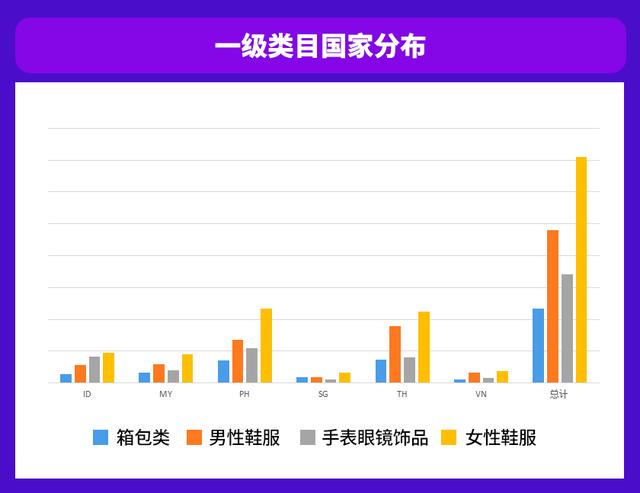 一级类目国家分布

ID MY PH SG TH VN 总计

箱包类 男性鞋服 手表眼镜饰品 女性鞋服